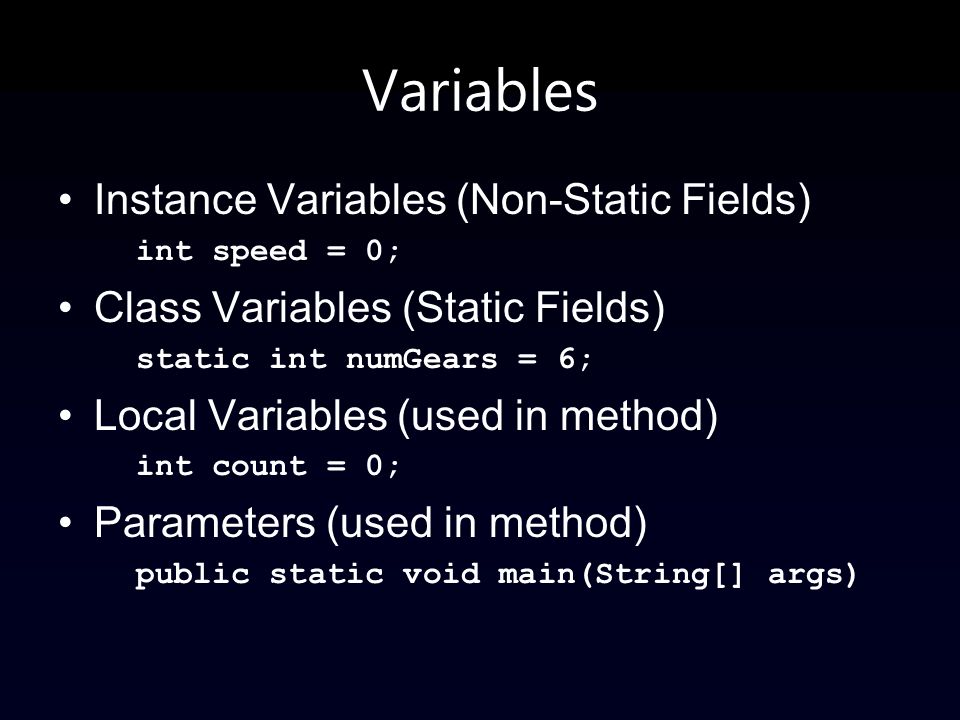 Variables

• Instance Variables (Non-Static Fields)
int speed = 0;
• Class Variables (Static Fields)
static int numGears = 6;
• Local Variables (used in method)
int count = 0;
• Parameters (used in method)
public static void main(String[] args)